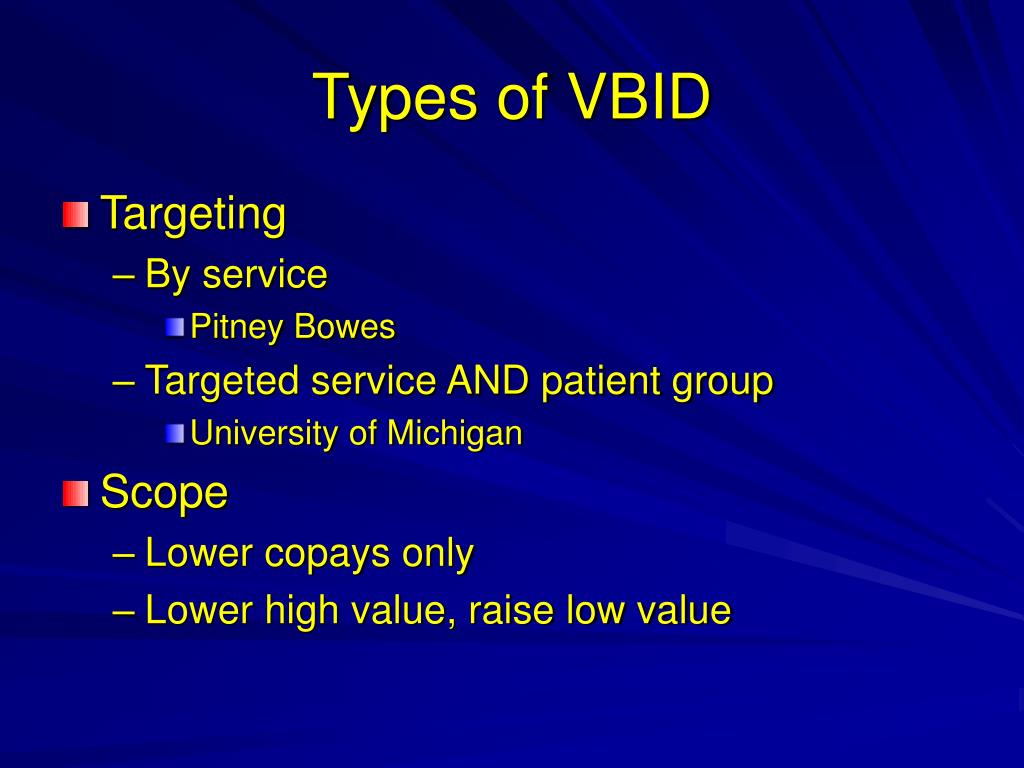 Types of VBID

Targeting
– By service
Pitney Bowes
– Targeted service AND patient group
University of Michigan

Scope
– Lower copays only
– Lower high value, raise low value